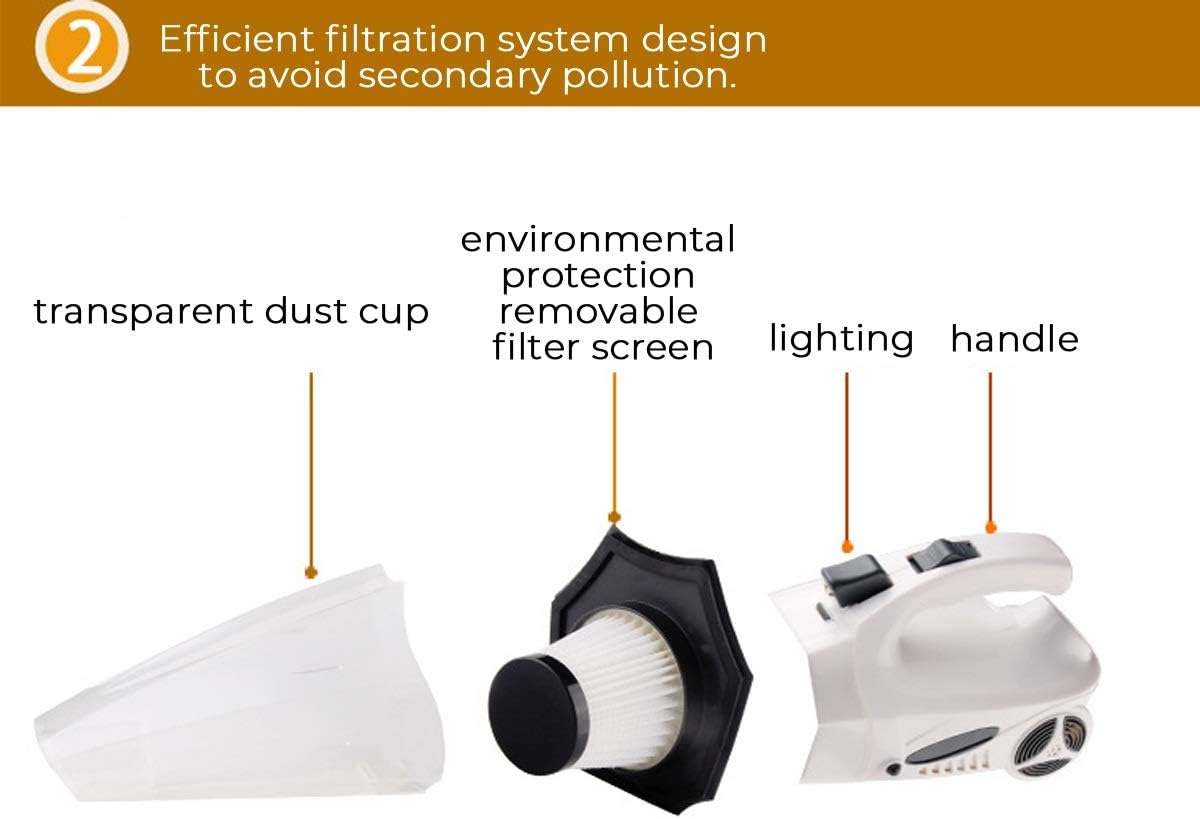 2 Efficient filtration system design to avoid secondary pollution.

transparent dust cup

environmental protection removable filter screen

lighting

handle